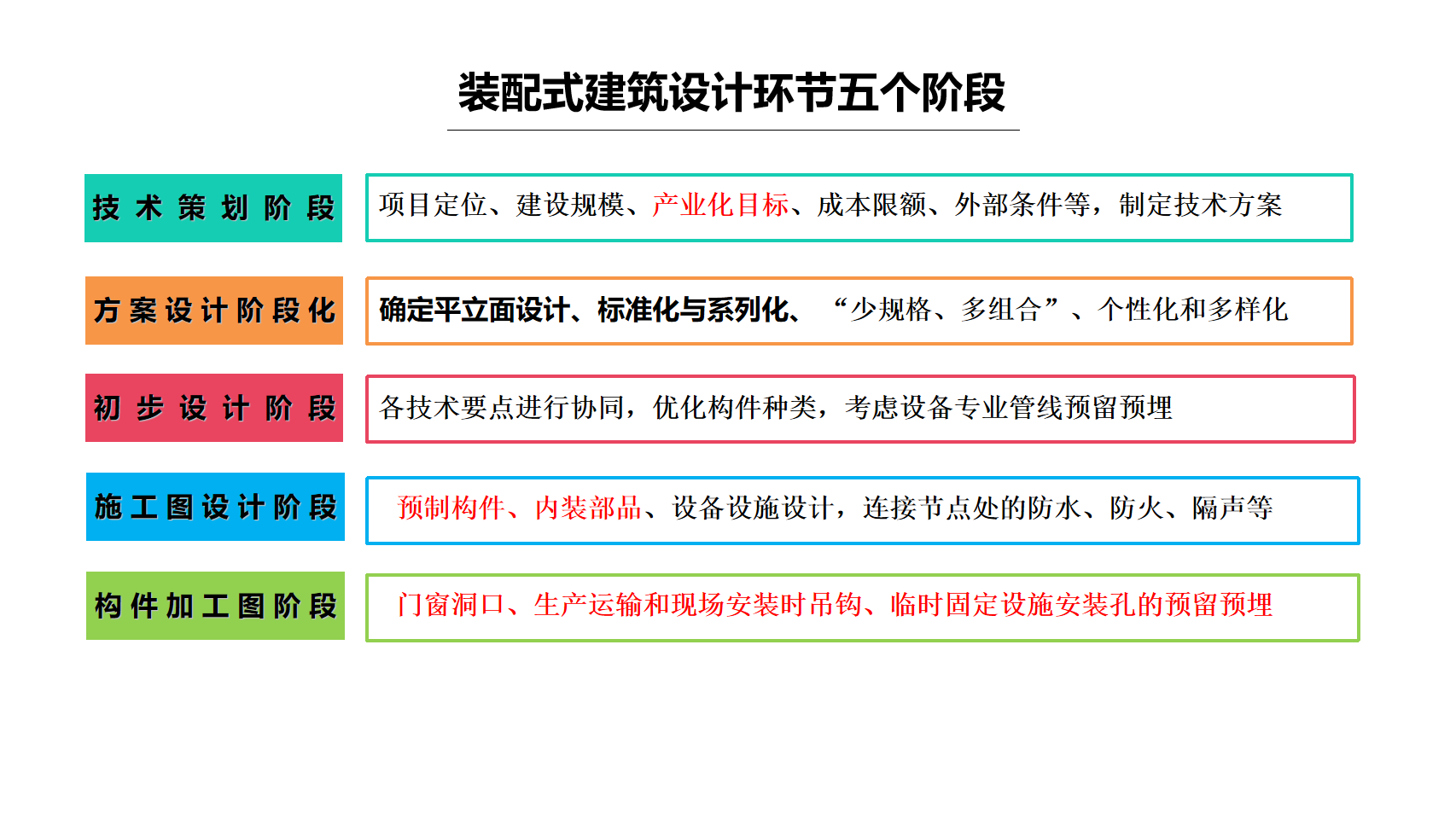 装配式建筑设计环节五个阶段

技术策划阶段

项目定位、建设规模、产业化目标、成本限额、外部条件等，制定技术方案

方案设计阶段化

确定平立面设计、标准化与系列化、“少规格、多组合”、个性化和多样化

初步设计阶段

各技术要点进行协同，优化构件种类，考虑设备专业管线预留预埋

施工图设计阶段

预制构件、内装部品、设备设施设计，连接节点处的防水、防火、隔声等

构件加工图阶段

门窗洞口、生产运输和现场安装时吊钩、临时固定设施安装孔的预留预埋